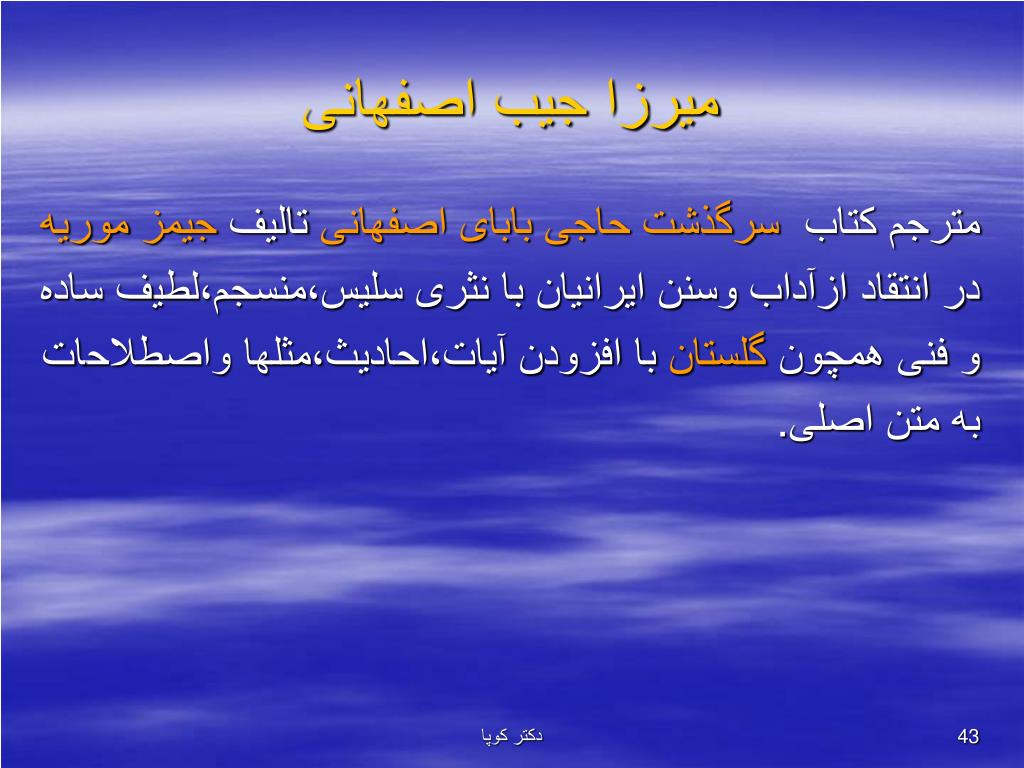 میرزا جیب اصفهانی

مترجم کتاب سرگذشت حاجی بابای اصفهانی تالیف جیمز موریه در انتقاد ازآداب وسنن ایرانیان با نثری سلیس،منسجم،لطیف ساده و فنی همچون گلستان با افزودن آیات،احادیث،مثلها واصطلاحات به متن اصلی.

دکتر کوپا

43